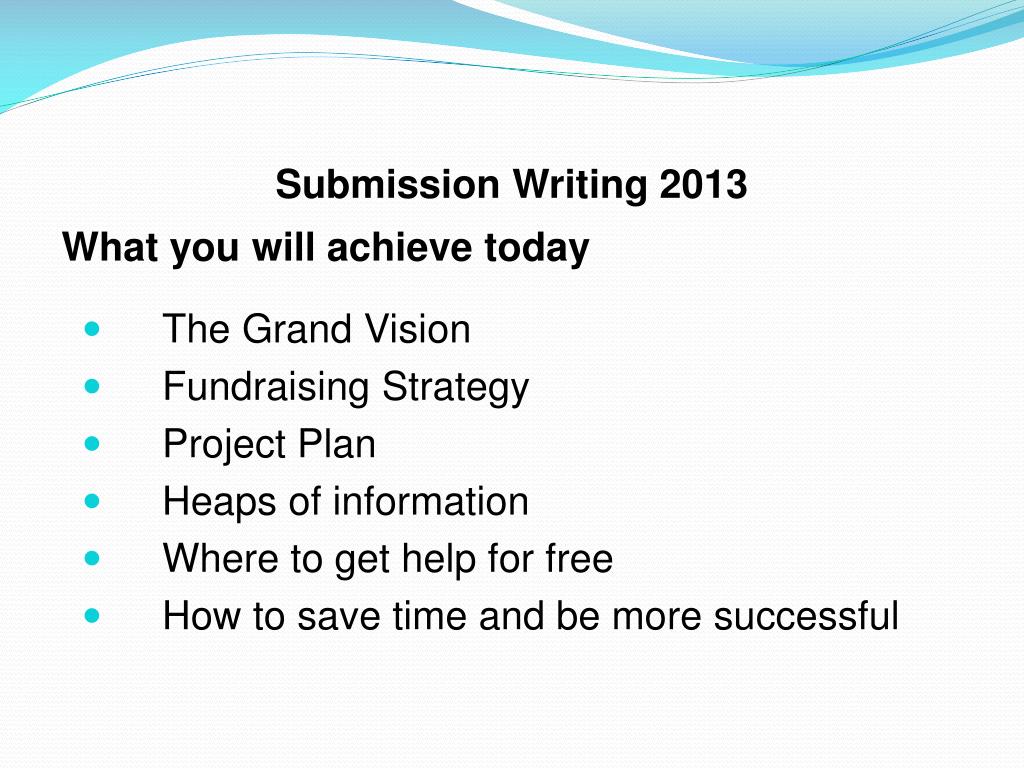 Submission Writing 2013

What you will achieve today

- The Grand Vision
- Fundraising Strategy
- Project Plan
- Heaps of information
- Where to get help for free
- How to save time and be more successful